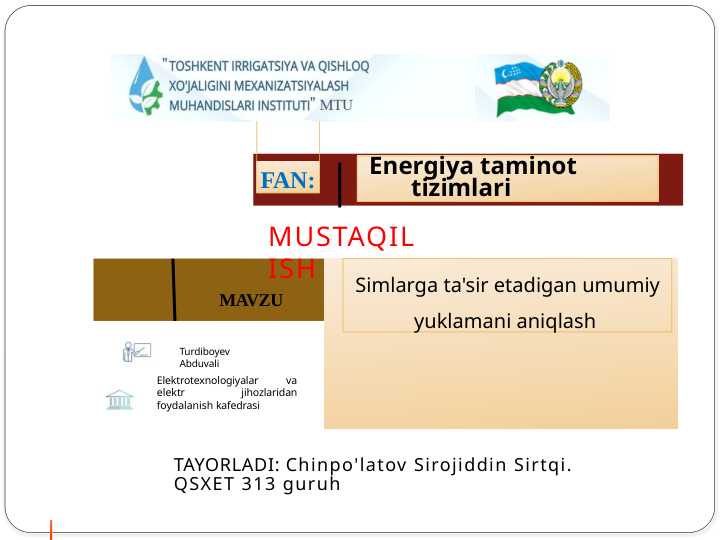 "TOSHKENT IRRIGATSIYA VA QISHLOQ XO'JALIGINI MEXANIZATSIYALASH MUHANDISLARI INSTITUTI" MTU

FAN:

Energiya taminot tizimlari

MUSTAQIL ISH

MAVZU

Simlarga ta'sir etadigan umumiy yuklamani aniqlash

Turdiboyev Abduvali

Elektrotexnologiyalar va elektr jihozlaridan foydalanish kafedrasi

TAYORLADI: Chinpo'latov Sirojiddin Sirtqi. QSXET 313 guruh